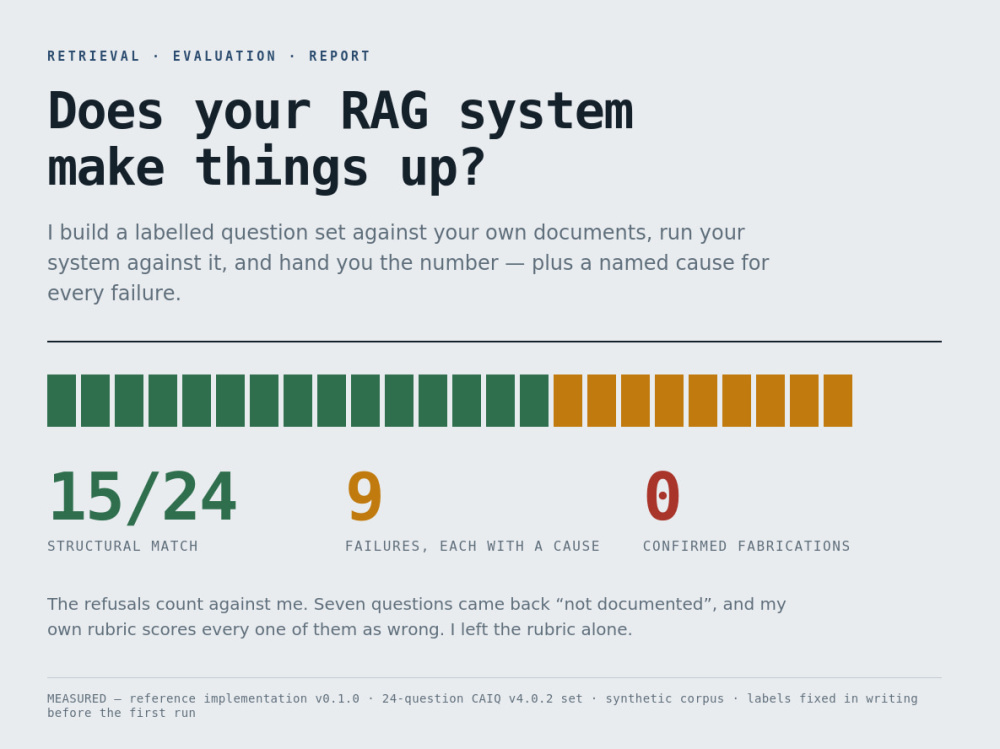 RETRIEVAL · EVALUATION · REPORT

Does your RAG system make things up?

I build a labelled question set against your own documents, run your system against it, and hand you the number — plus a named cause for every failure.

15/24
STRUCTURAL MATCH

9
FAILURES, EACH WITH A CAUSE

0
CONFIRMED FABRICATIONS

The refusals count against me. Seven questions came back “not documented”, and my own rubric scores every one of them as wrong. I left the rubric alone.

MEASURED — reference implementation v0.1.0 · 24-question CAIQ v4.0.2 set · synthetic corpus · labels fixed in writing before the first run